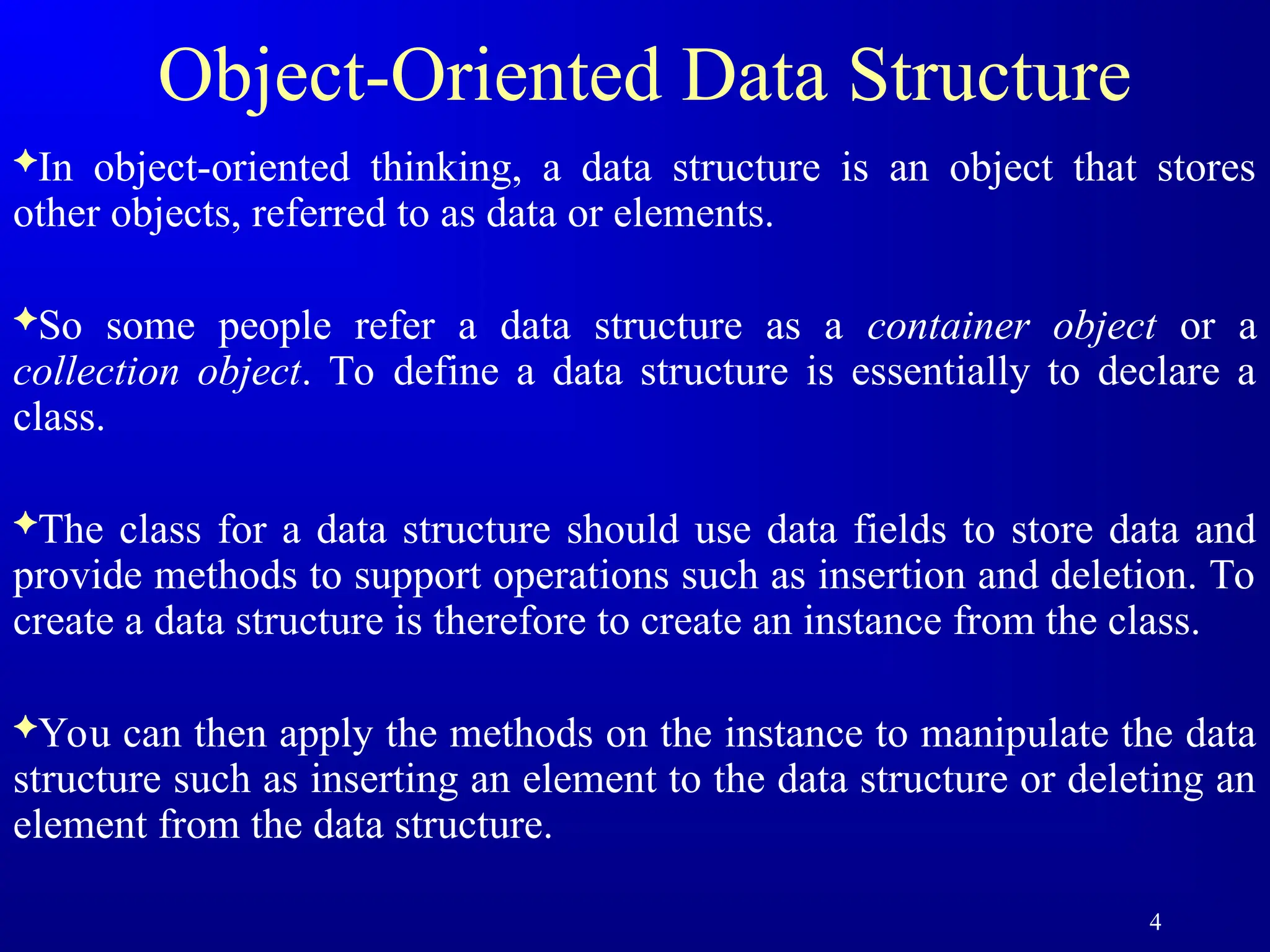 Object-Oriented Data Structure

✦In object-oriented thinking, a data structure is an object that stores other objects, referred to as data or elements.

✦So some people refer a data structure as a container object or a collection object. To define a data structure is essentially to declare a class.

✦The class for a data structure should use data fields to store data and provide methods to support operations such as insertion and deletion. To create a data structure is therefore to create an instance from the class.

✦You can then apply the methods on the instance to manipulate the data structure such as inserting an element to the data structure or deleting an element from the data structure.

4